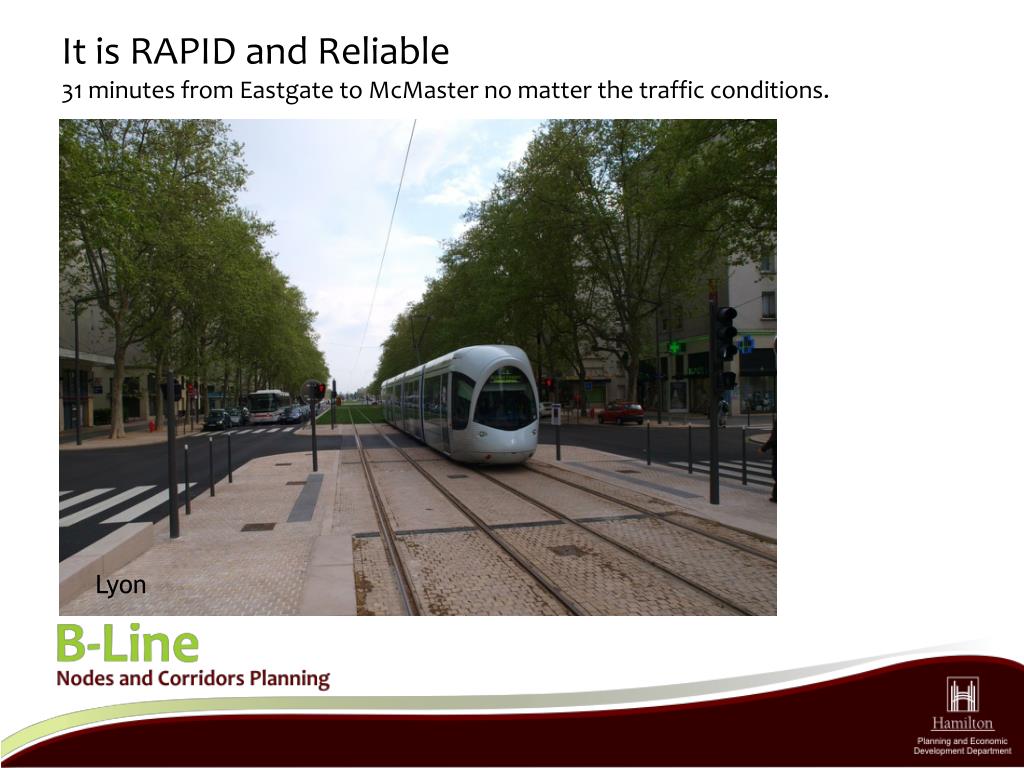 It is RAPID and Reliable
31 minutes from Eastgate to McMaster no matter the traffic conditions.

Lyon

B-Line
Nodes and Corridors Planning

Hamilton
Planning and Economic Development Department